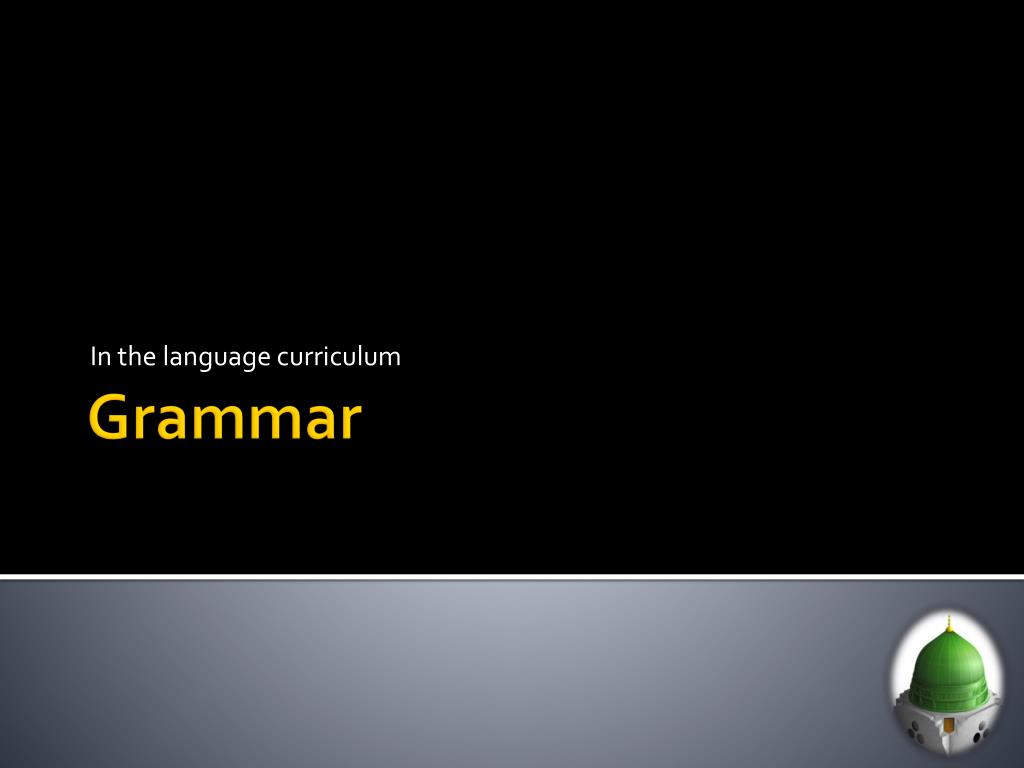 In the language curriculum

Grammar